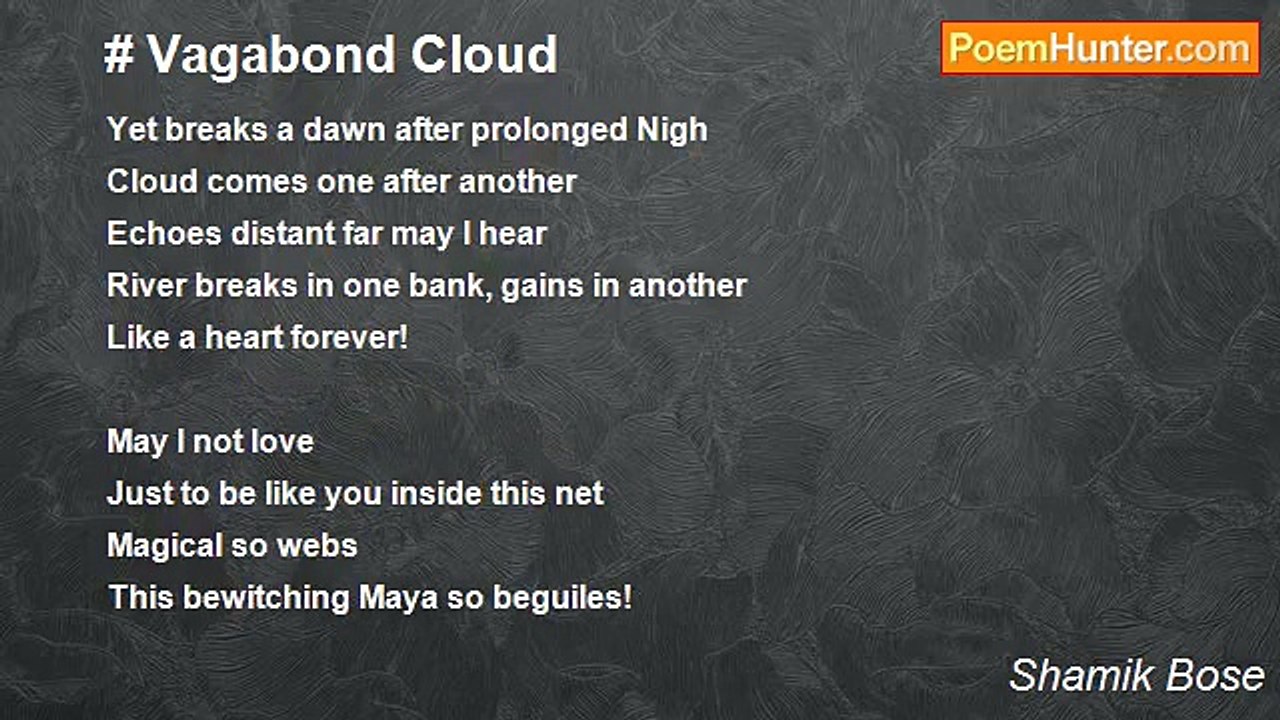 # Vagabond Cloud

PoemHunter.com

Yet breaks a dawn after prolonged Nigh
Cloud comes one after another
Echoes distant far may I hear
River breaks in one bank, gains in another
Like a heart forever!

May I not love
Just to be like you inside this net
Magical so webs
This bewitching Maya so beguiles!

Shamik Bose